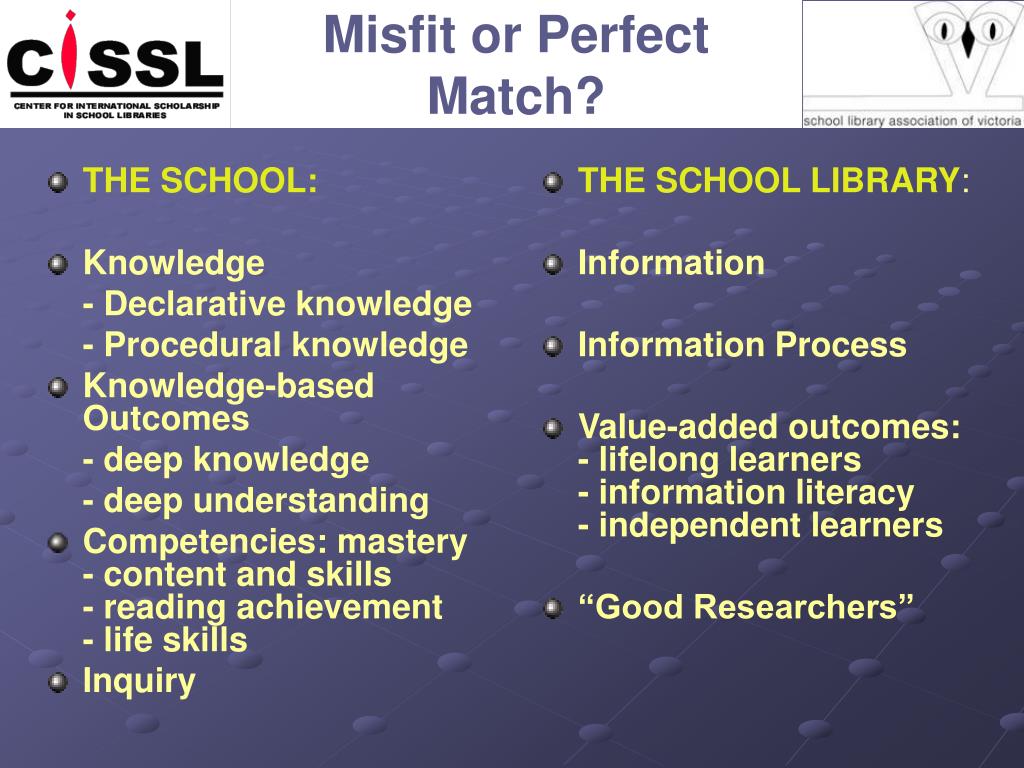 CISSL
CENTER FOR INTERNATIONAL SCHOLARSHIP IN SCHOOL LIBRARIES

Misfit or Perfect Match?

school library association of victoria

THE SCHOOL:

Knowledge
- Declarative knowledge
- Procedural knowledge

Knowledge-based Outcomes
- deep knowledge
- deep understanding

Competencies: mastery
- content and skills
- reading achievement
- life skills

Inquiry

THE SCHOOL LIBRARY:

Information

Information Process

Value-added outcomes:
- lifelong learners
- information literacy
- independent learners

“Good Researchers”